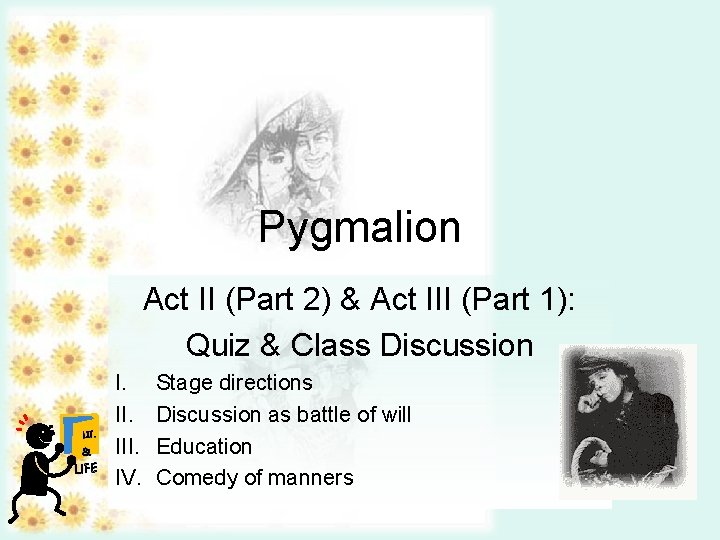 Pygmalion

Act II (Part 2) & Act III (Part 1):
Quiz & Class Discussion

I. Stage directions
II. Discussion as battle of will
III. Education
IV. Comedy of manners

LIT.
&
LIFE